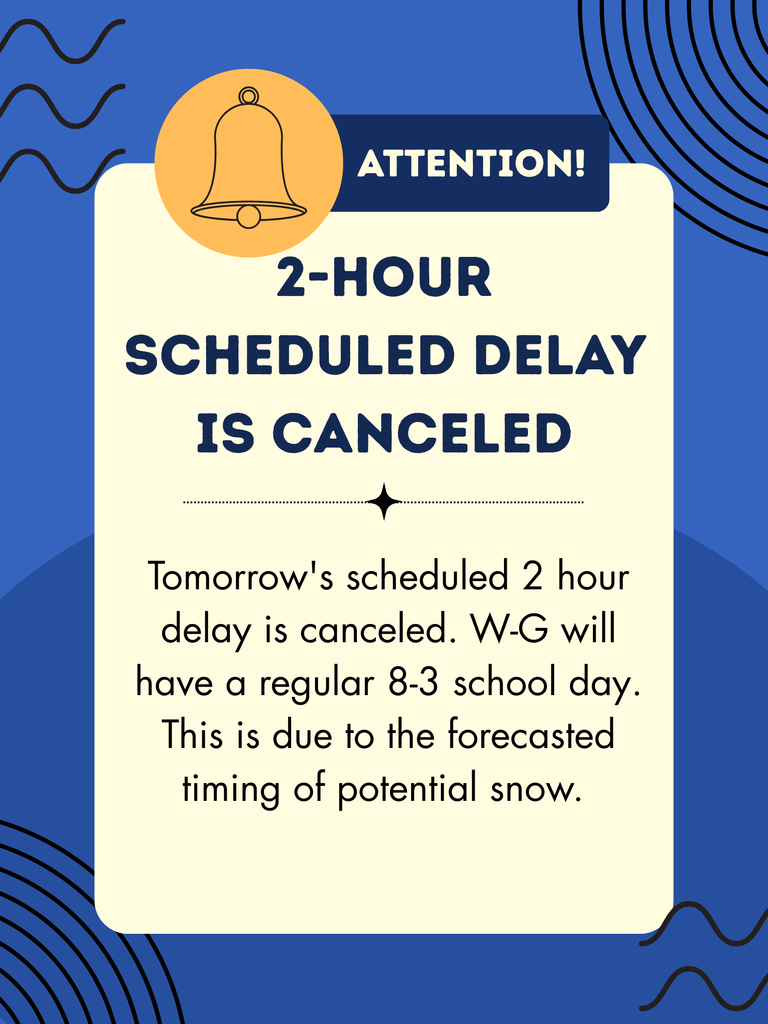 ATTENTION!

2-HOUR SCHEDULED DELAY IS CANCELED

Tomorrow's scheduled 2 hour delay is canceled. W-G will have a regular 8-3 school day. This is due to the forecasted timing of potential snow.